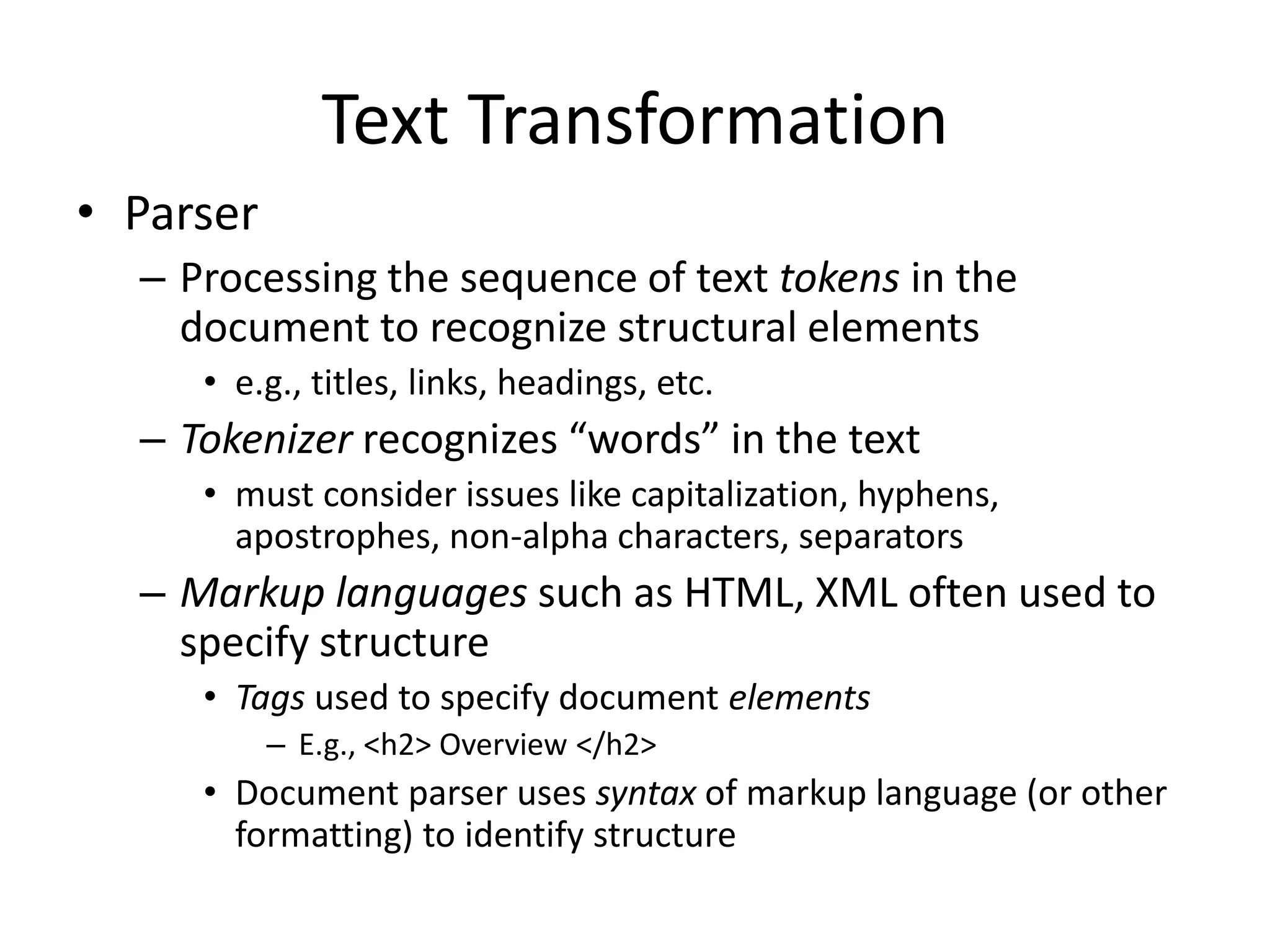 Text Transformation

• Parser

– Processing the sequence of text tokens in the document to recognize structural elements

• e.g., titles, links, headings, etc.

– Tokenizer recognizes “words” in the text

• must consider issues like capitalization, hyphens, apostrophes, non-alpha characters, separators

– Markup languages such as HTML, XML often used to specify structure

• Tags used to specify document elements

– E.g., <h2> Overview </h2>

• Document parser uses syntax of markup language (or other formatting) to identify structure